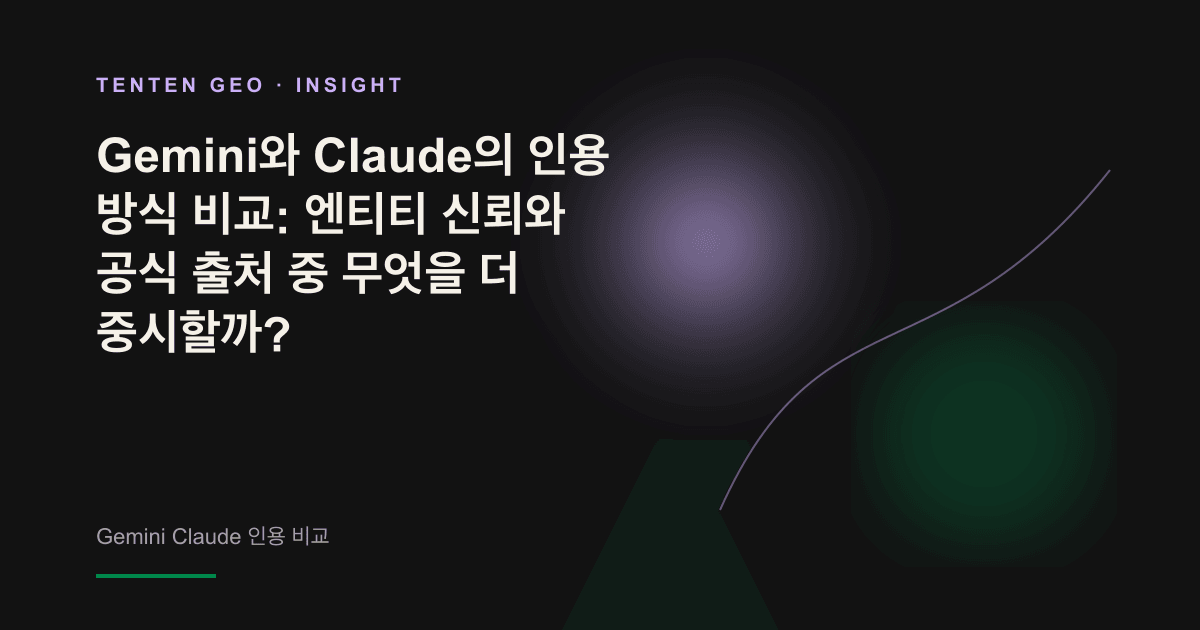 TENTEN GEO · INSIGHT

Gemini와 Claude의 인용 방식 비교: 엔티티 신뢰와 공식 출처 중 무엇을 더 중시할까?

Gemini Claude 인용 비교